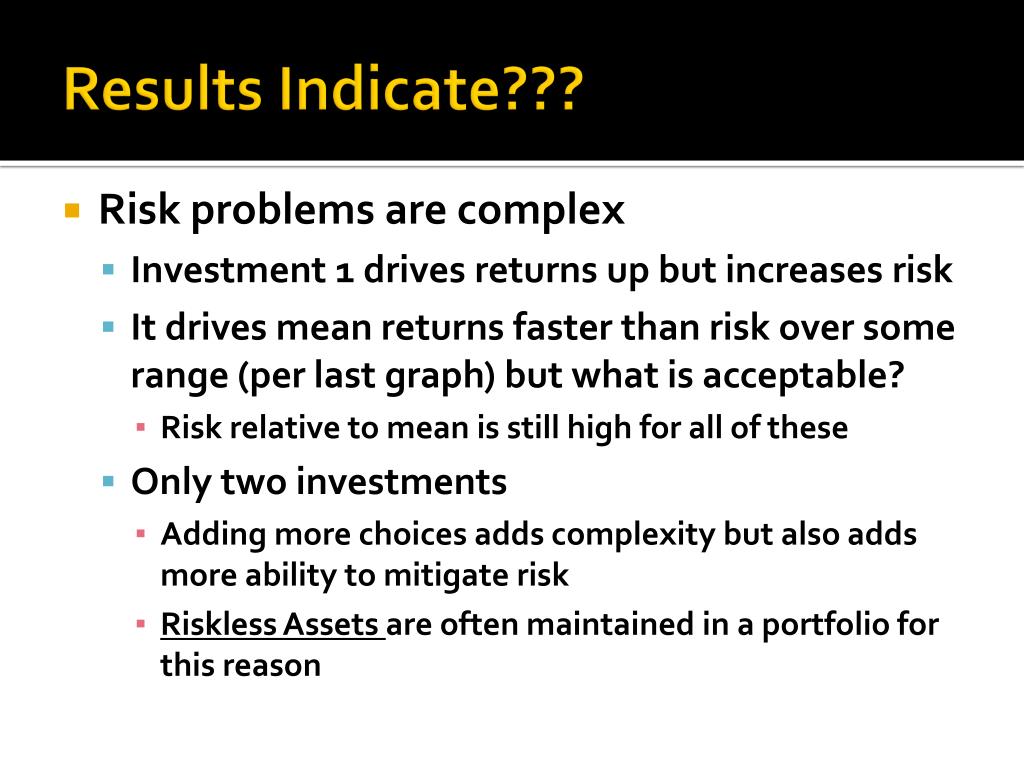 Results Indicate???

Risk problems are complex

Investment 1 drives returns up but increases risk

It drives mean returns faster than risk over some range (per last graph) but what is acceptable?

Risk relative to mean is still high for all of these

Only two investments

Adding more choices adds complexity but also adds more ability to mitigate risk

Riskless Assets are often maintained in a portfolio for this reason